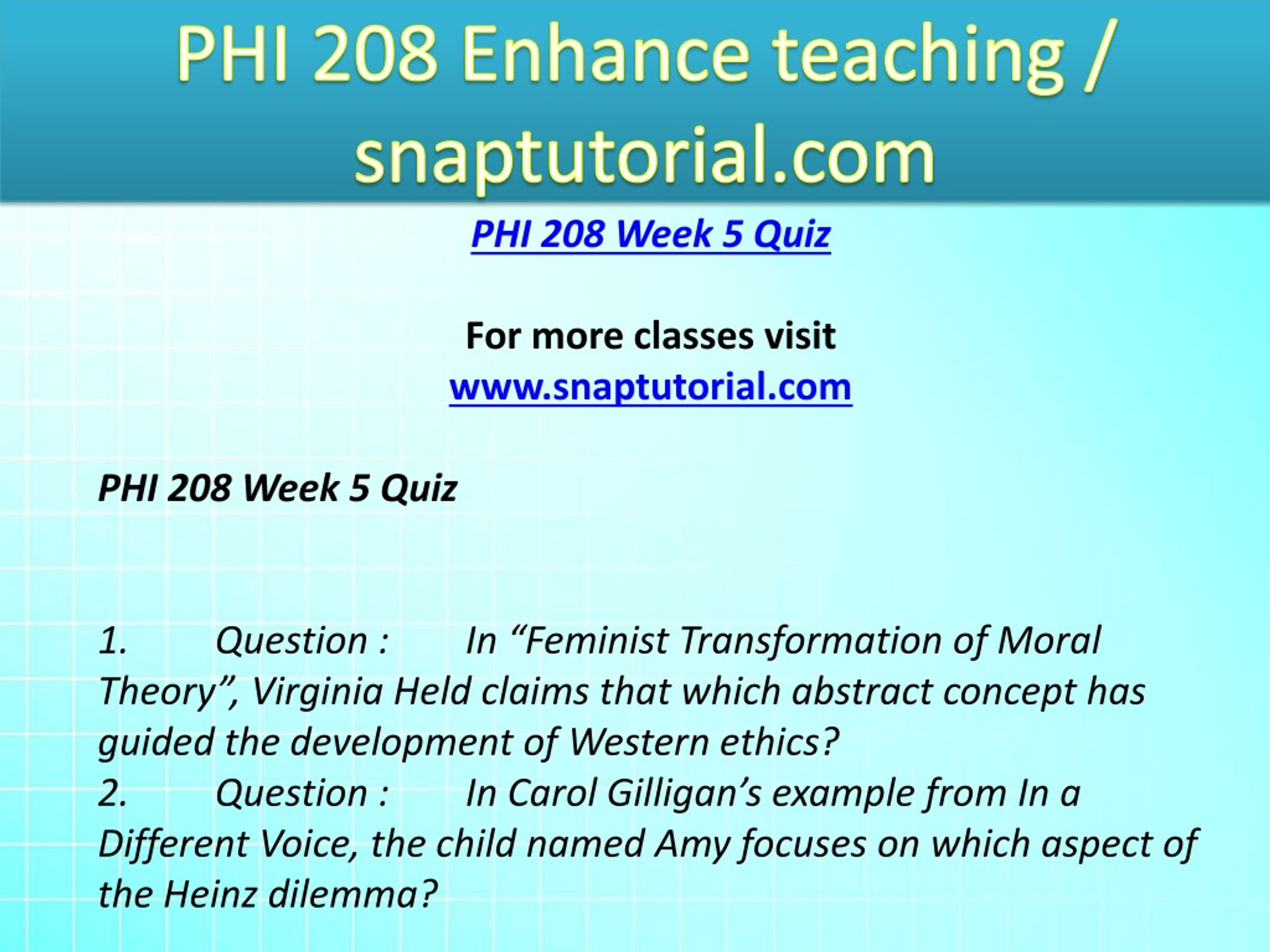 PHI 208 Enhance teaching / snaptutorial.com

PHI 208 Week 5 Quiz

For more classes visit
www.snaptutorial.com

PHI 208 Week 5 Quiz

1. Question : In “Feminist Transformation of Moral Theory”, Virginia Held claims that which abstract concept has guided the development of Western ethics?
2. Question : In Carol Gilligan’s example from In a Different Voice, the child named Amy focuses on which aspect of the Heinz dilemma?